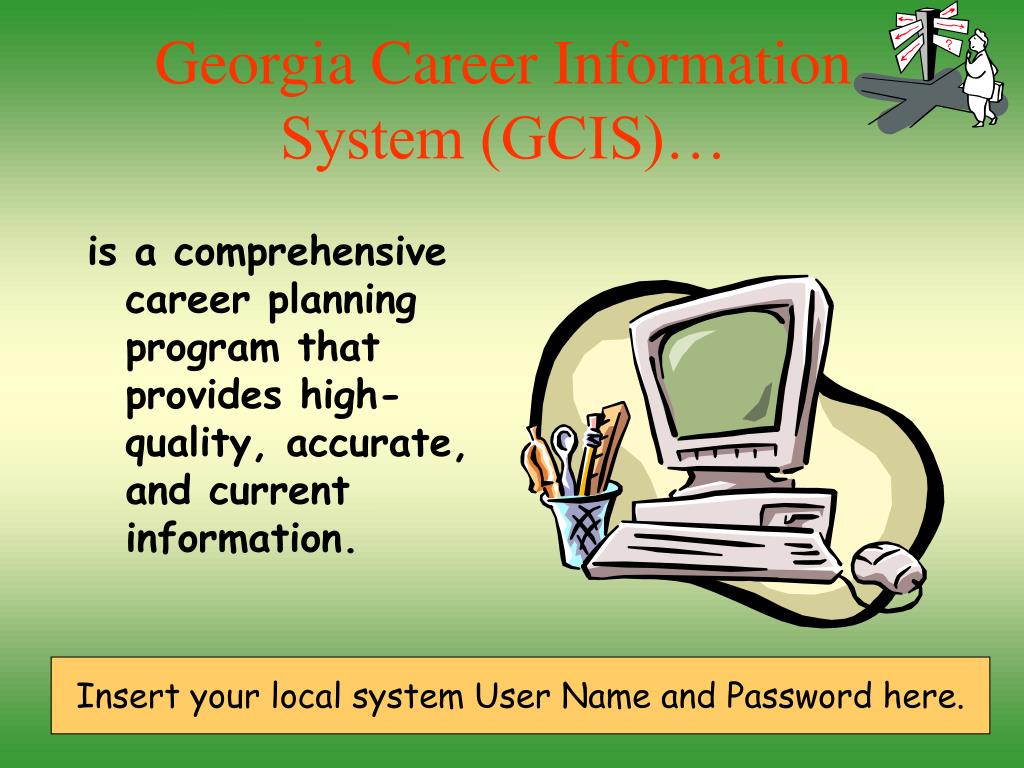 Georgia Career Information System (GCIS)…

is a comprehensive career planning program that provides high-quality, accurate, and current information.

Insert your local system User Name and Password here.